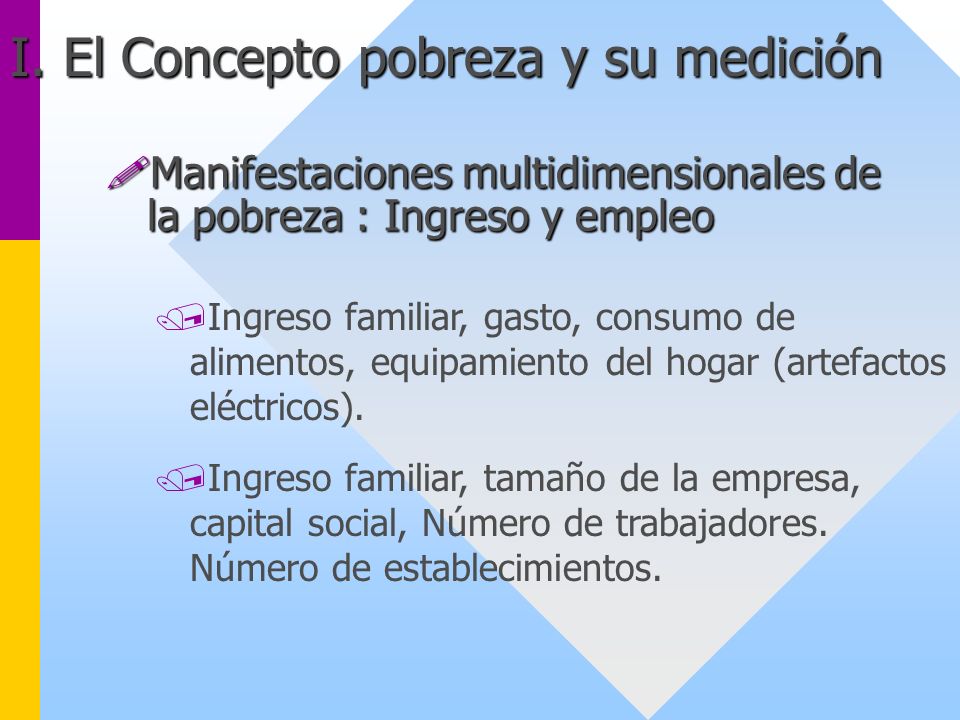 I. El Concepto pobreza y su medición

Manifestaciones multidimensionales de la pobreza : Ingreso y empleo

Ingreso familiar, gasto, consumo de alimentos, equipamiento del hogar (artefactos eléctricos).

Ingreso familiar, tamaño de la empresa, capital social, Número de trabajadores. Número de establecimientos.